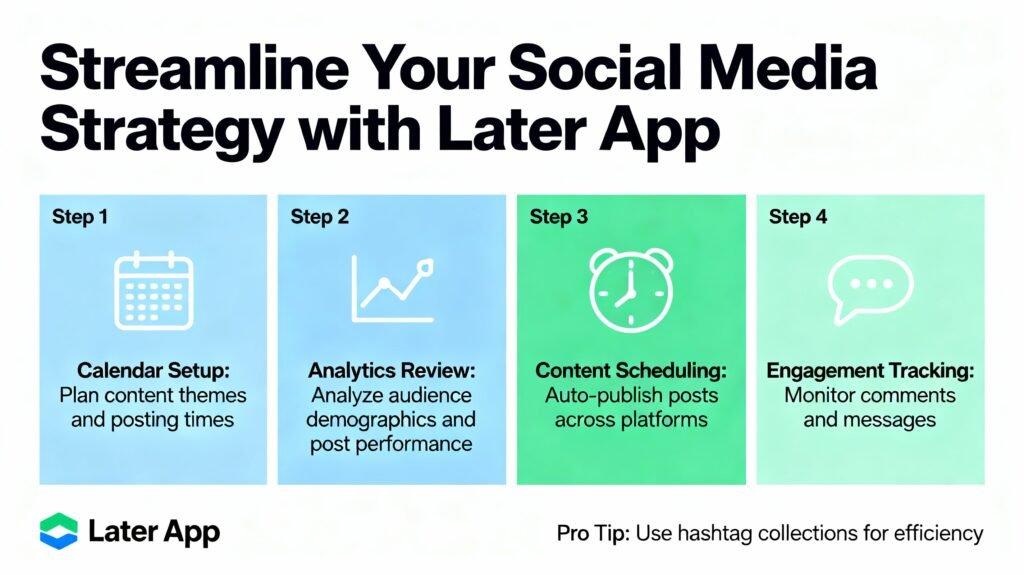 Streamline Your Social Media Strategy with Later App

Step 1

Calendar Setup: Plan content themes and posting times

Step 2

Analytics Review: Analyze audience demographics and post performance

Step 3

Content Scheduling: Auto-publish posts across platforms

Step 4

Engagement Tracking: Monitor comments and messages

Later App

Pro Tip: Use hashtag collections for efficiency